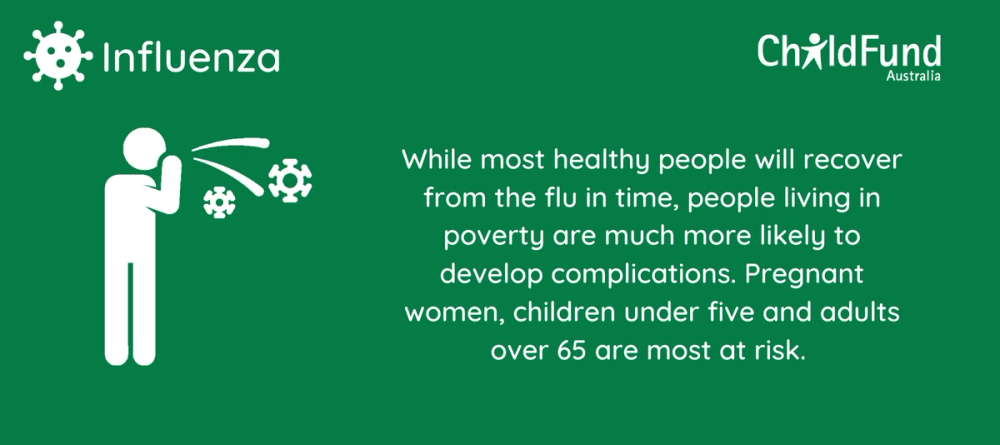 Influenza

ChildFund
Australia

While most healthy people will recover from the flu in time, people living in poverty are much more likely to develop complications. Pregnant women, children under five and adults over 65 are most at risk.